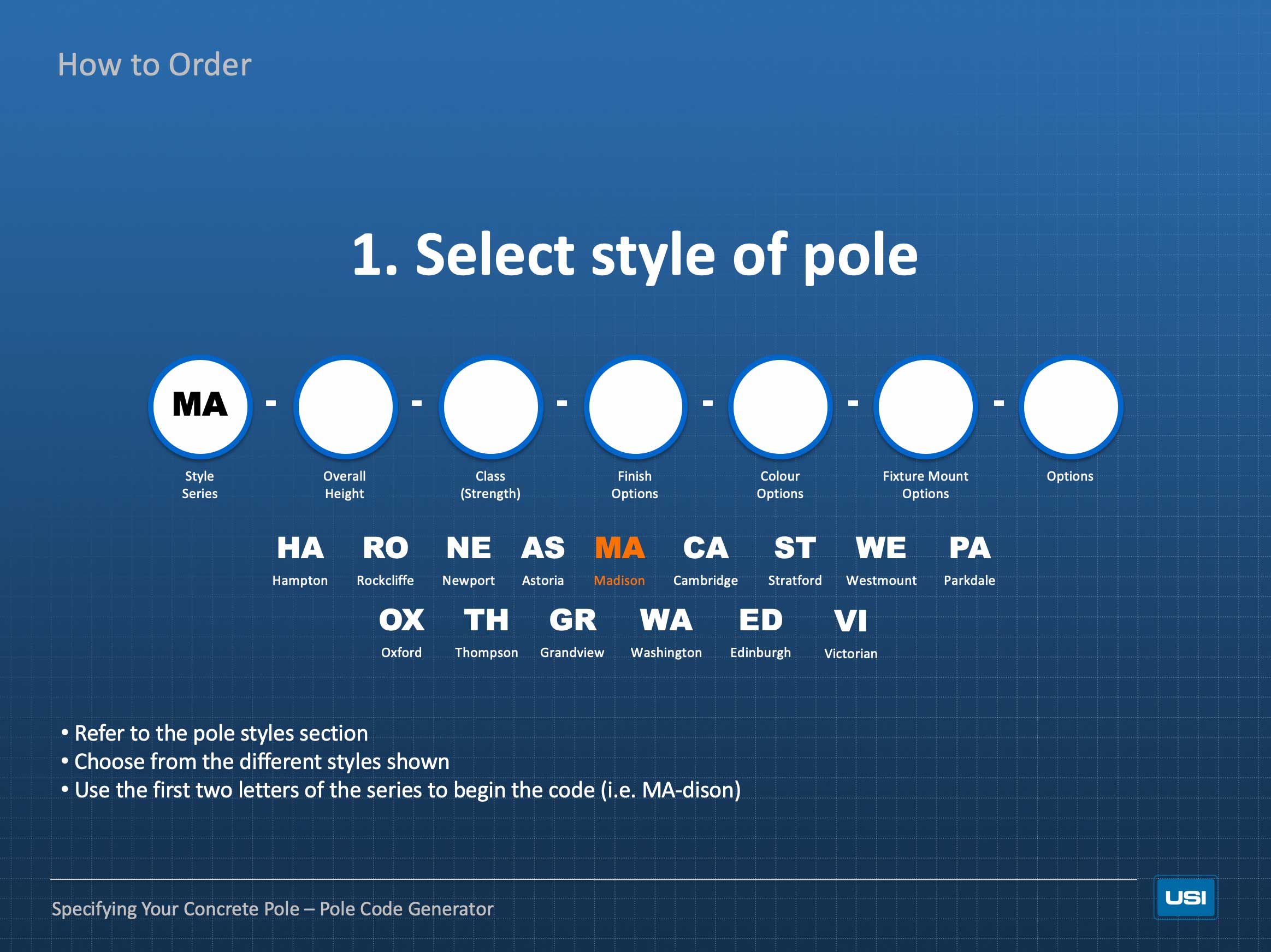 How to Order

1. Select style of pole

MA - - - - - -

Style Series

Overall Height

Class (Strength)

Finish Options

Colour Options

Fixture Mount Options

Options

HA Hampton
RO Rockcliffe
NE Newport
AS Astoria
MA Madison
CA Cambridge
ST Stratford
WE Westmount
PA Parkdale

OX Oxford
TH Thompson
GR Grandview
WA Washington
ED Edinburgh
VI Victorian

• Refer to the pole styles section
• Choose from the different styles shown
• Use the first two letters of the series to begin the code (i.e. MA-dison)

Specifying Your Concrete Pole – Pole Code Generator

USI